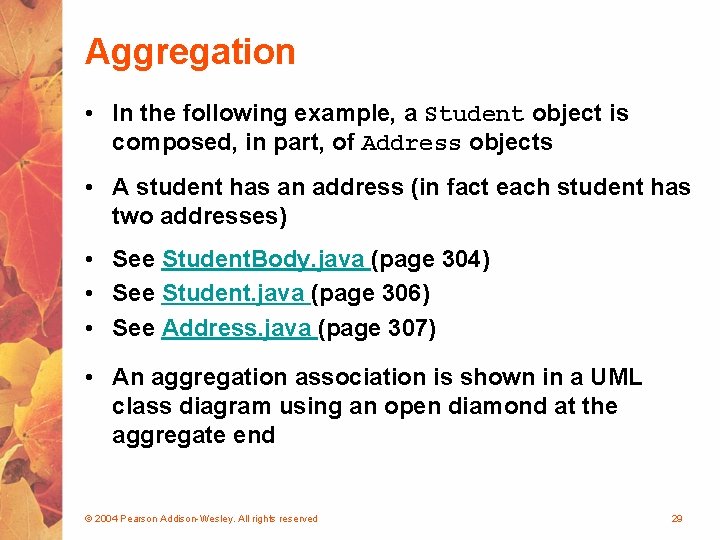 Aggregation

• In the following example, a Student object is composed, in part, of Address objects

• A student has an address (in fact each student has two addresses)

• See StudentBody.java (page 304)
• See Student.java (page 306)
• See Address.java (page 307)

• An aggregation association is shown in a UML class diagram using an open diamond at the aggregate end

© 2004 Pearson Addison-Wesley. All rights reserved

29